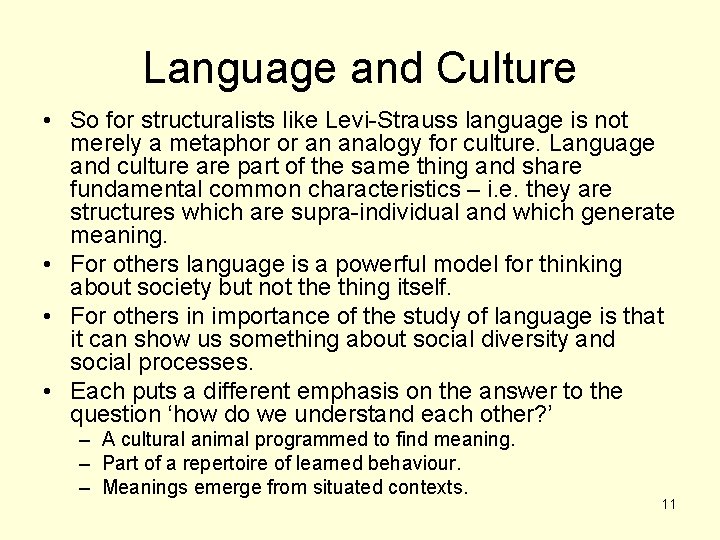 Language and Culture

• So for structuralists like Levi-Strauss language is not merely a metaphor or an analogy for culture. Language and culture are part of the same thing and share fundamental common characteristics – i.e. they are structures which are supra-individual and which generate meaning.
• For others language is a powerful model for thinking about society but not the thing itself.
• For others in importance of the study of language is that it can show us something about social diversity and social processes.
• Each puts a different emphasis on the answer to the question ‘how do we understand each other?’
– A cultural animal programmed to find meaning.
– Part of a repertoire of learned behaviour.
– Meanings emerge from situated contexts.

11